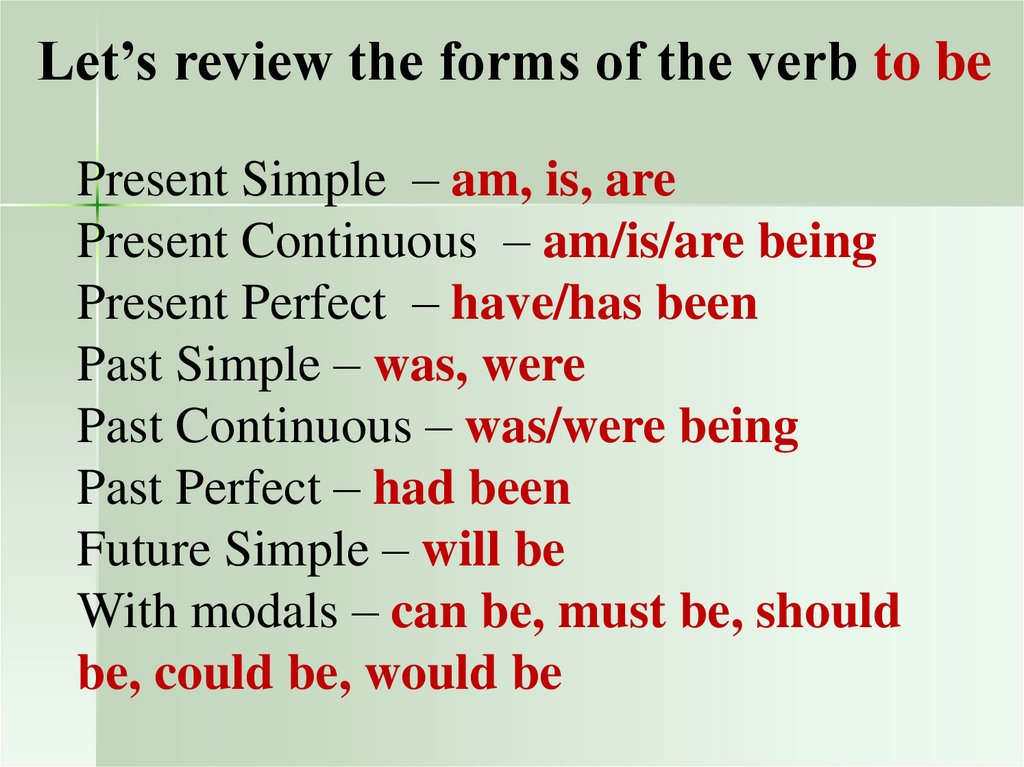 Let’s review the forms of the verb to be

Present Simple – am, is, are
Present Continuous – am/is/are being
Present Perfect – have/has been
Past Simple – was, were
Past Continuous – was/were being
Past Perfect – had been
Future Simple – will be
With modals – can be, must be, should be, could be, would be